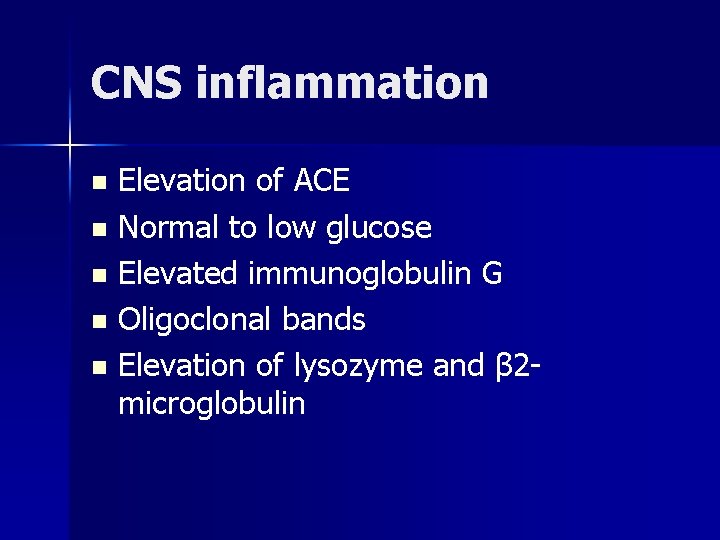 CNS inflammation

• Elevation of ACE
• Normal to low glucose
• Elevated immunoglobulin G
• Oligoclonal bands
• Elevation of lysozyme and β2-microglobulin